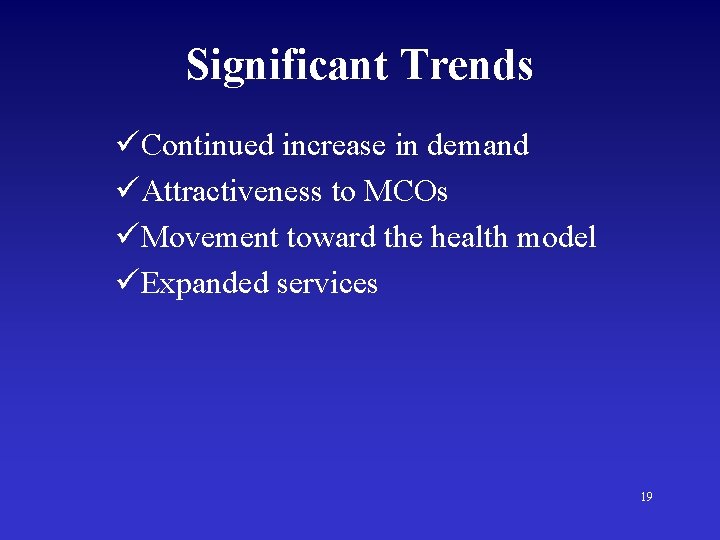 Significant Trends

✓Continued increase in demand
✓Attractiveness to MCOs
✓Movement toward the health model
✓Expanded services

19